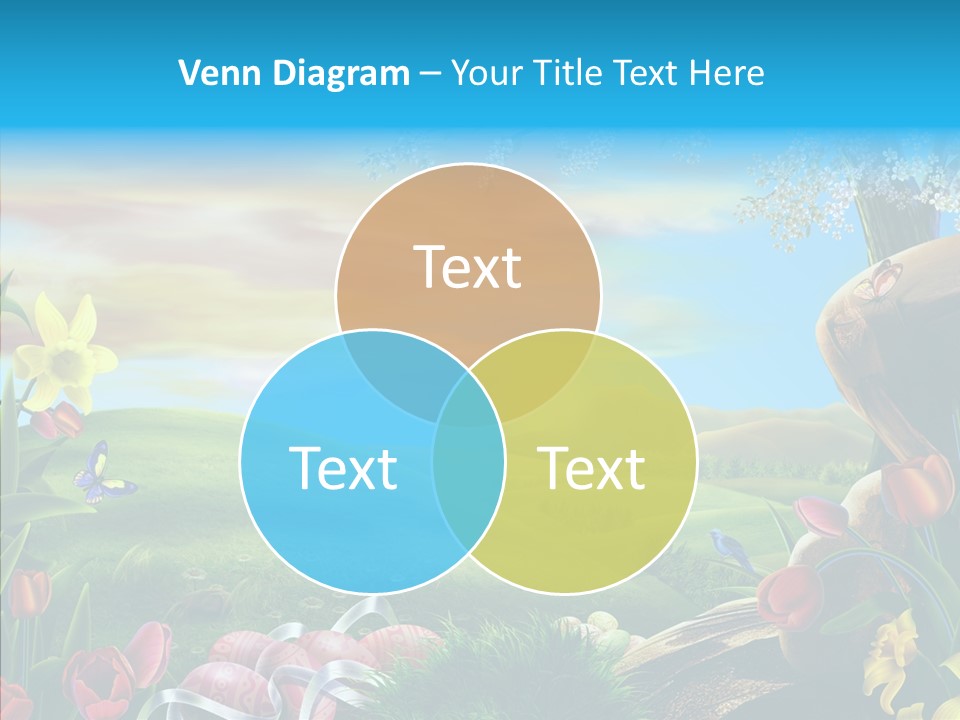 Venn Diagram – Your Title Text Here

Text

Text

Text